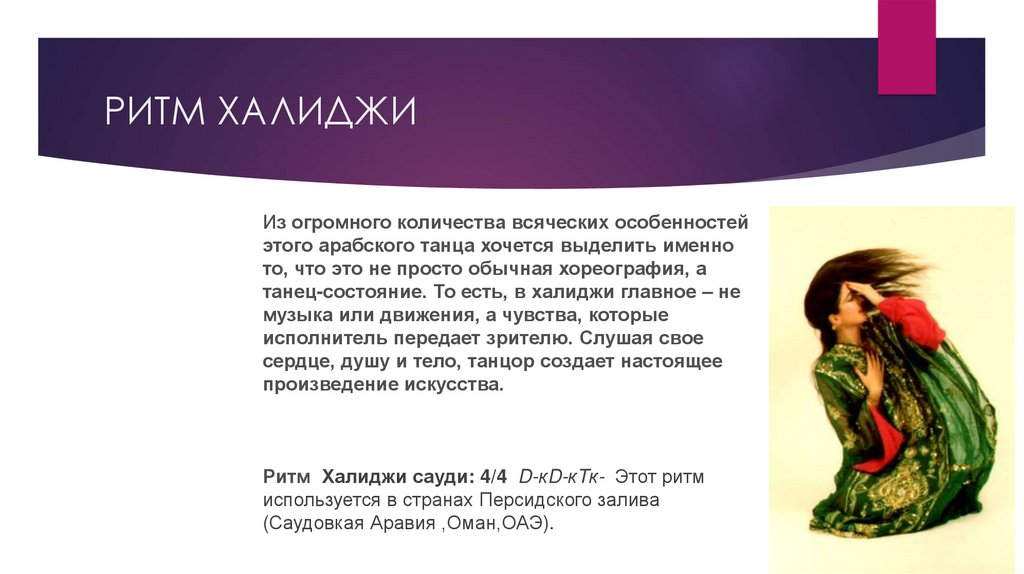 РИТМ ХАЛИДЖИ

Из огромного количества всяческих особенностей этого арабского танца хочется выделить именно то, что это не просто обычная хореография, а танец-состояние. То есть, в халиджи главное – не музыка или движения, а чувства, которые исполнитель передает зрителю. Слушая свое сердце, душу и тело, танцор создает настоящее произведение искусства.

Ритм Халиджи сауди: 4/4 D-кD-кТк- Этот ритм используется в странах Персидского залива (Саудовкая Аравия ,Оман,ОАЭ).